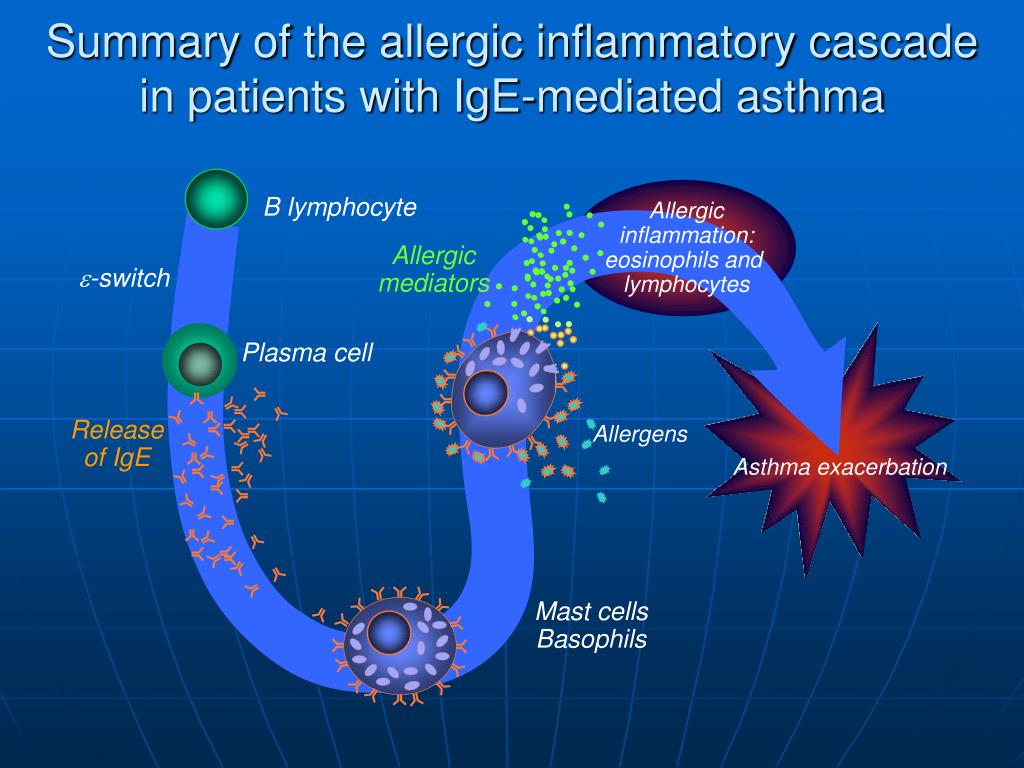 Summary of the allergic inflammatory cascade in patients with IgE-mediated asthma

B lymphocyte

$\varepsilon$-switch

Plasma cell

Release of IgE

Allergic mediators

Allergic inflammation: eosinophils and lymphocytes

Allergens

Asthma exacerbation

Mast cells Basophils